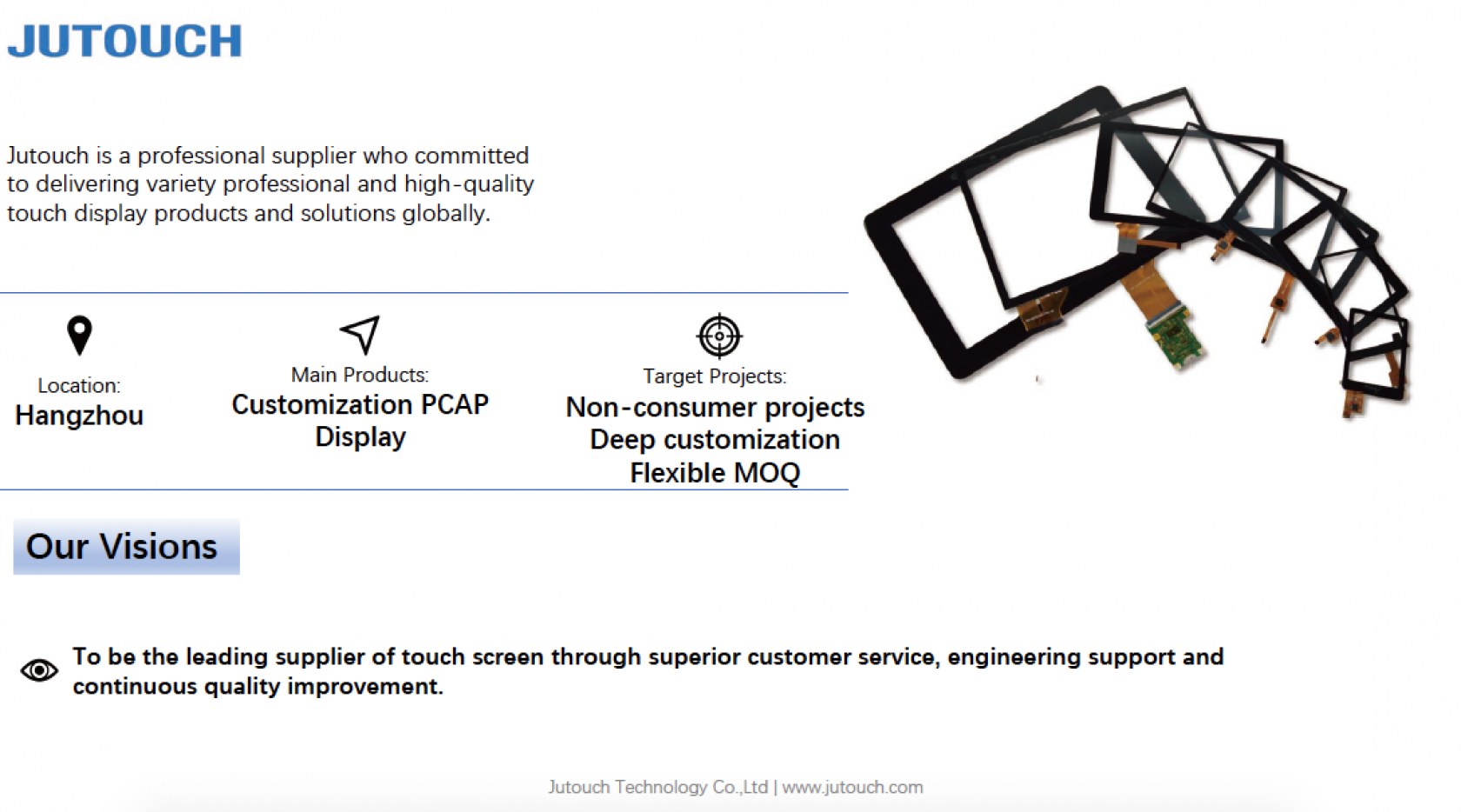 JUTOUCH

Jutouch is a professional supplier who committed to delivering variety professional and high-quality touch display products and solutions globally.

Location:
Hangzhou

Main Products:
Customization PCAP Display

Target Projects:
Non-consumer projects
Deep customization
Flexible MOQ

Our Visions

To be the leading supplier of touch screen through superior customer service, engineering support and continuous quality improvement.

Jutouch Technology Co.,Ltd | www.jutouch.com